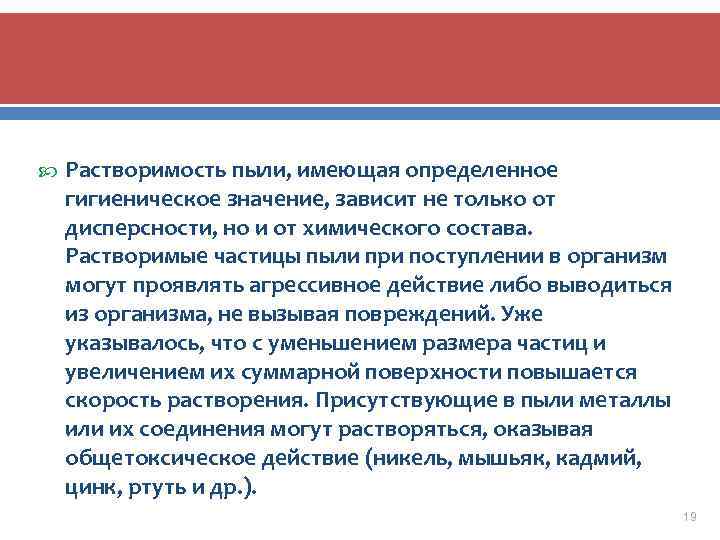 Растворимость пыли, имеющая определенное гигиеническое значение, зависит не только от дисперсности, но и от химического состава. Растворимые частицы пыли при поступлении в организм могут проявлять агрессивное действие либо выводиться из организма, не вызывая повреждений. Уже указывалось, что с уменьшением размера частиц и увеличением их суммарной поверхности повышается скорость растворения. Присутствующие в пыли металлы или их соединения могут растворяться, оказывая общетоксическое действие (никель, мышьяк, кадмий, цинк, ртуть и др.).

19